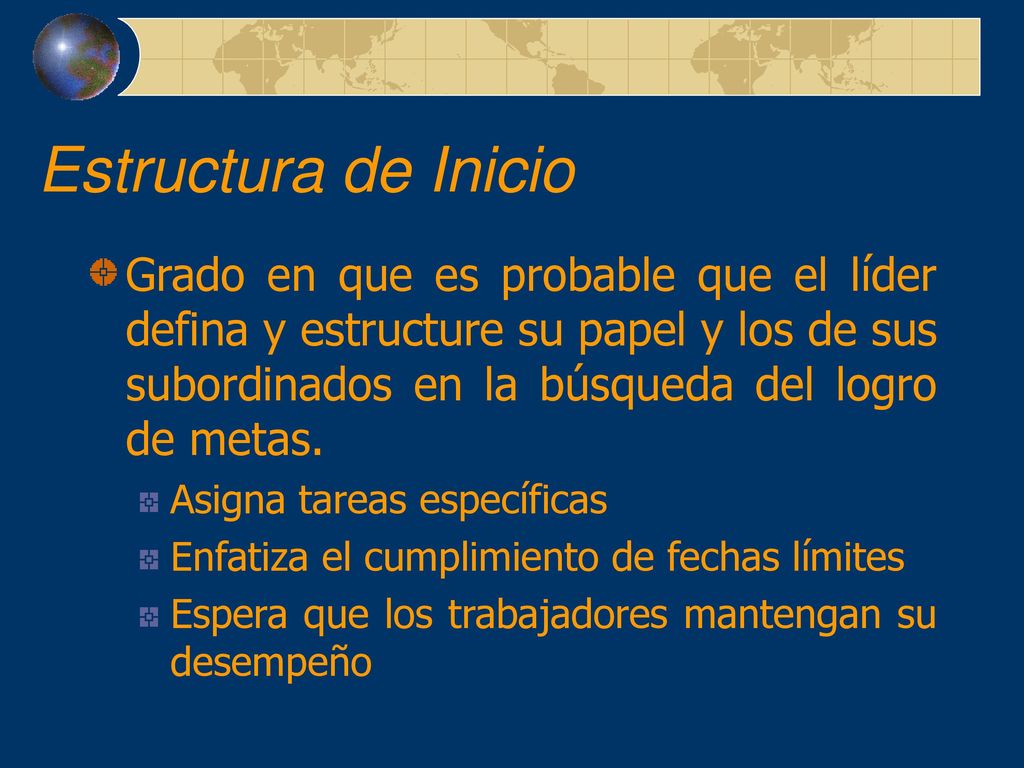 Estructura de Inicio

Grado en que es probable que el líder defina y estructure su papel y los de sus subordinados en la búsqueda del logro de metas.

Asigna tareas específicas

Enfatiza el cumplimiento de fechas límites

Espera que los trabajadores mantengan su desempeño